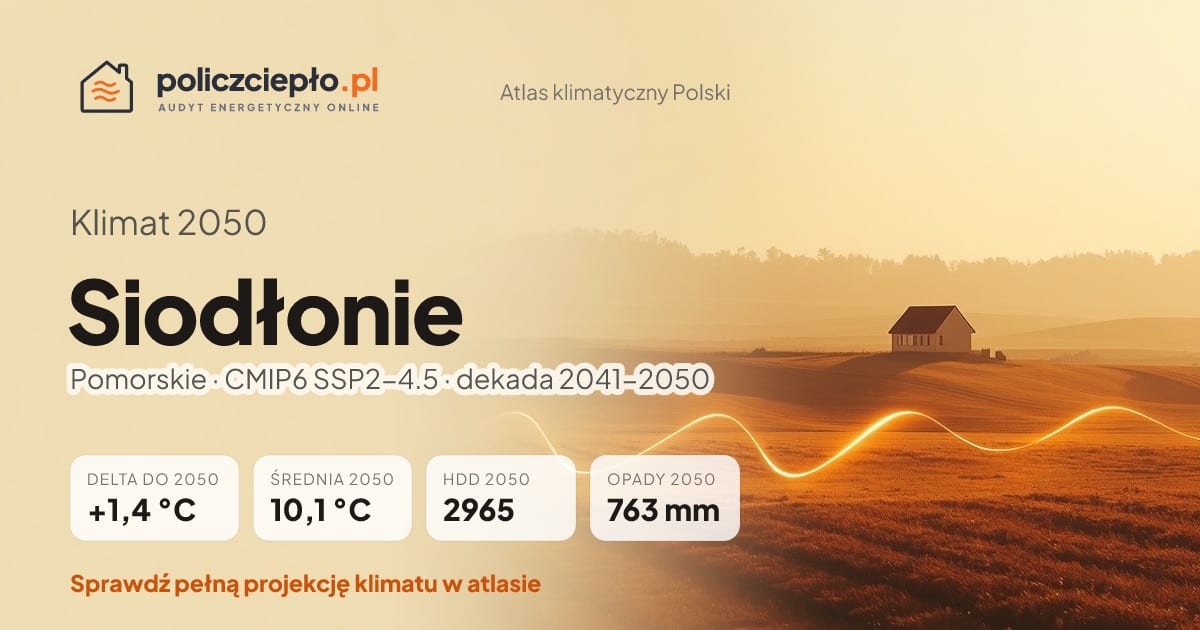 policzciepło.pl
AUDYT ENERGETYCZNY ONLINE

Atlas klimatyczny Polski

Klimat 2050

Siodłonie

Pomorskie · CMIP6 SSP2–4.5 · dekada 2041–2050

DELTA DO 2050
+1,4 °C

ŚREDNIA 2050
10,1 °C

HDD 2050
2965

OPADY 2050
763 mm

Sprawdź pełną projekcję klimatu w atlasie